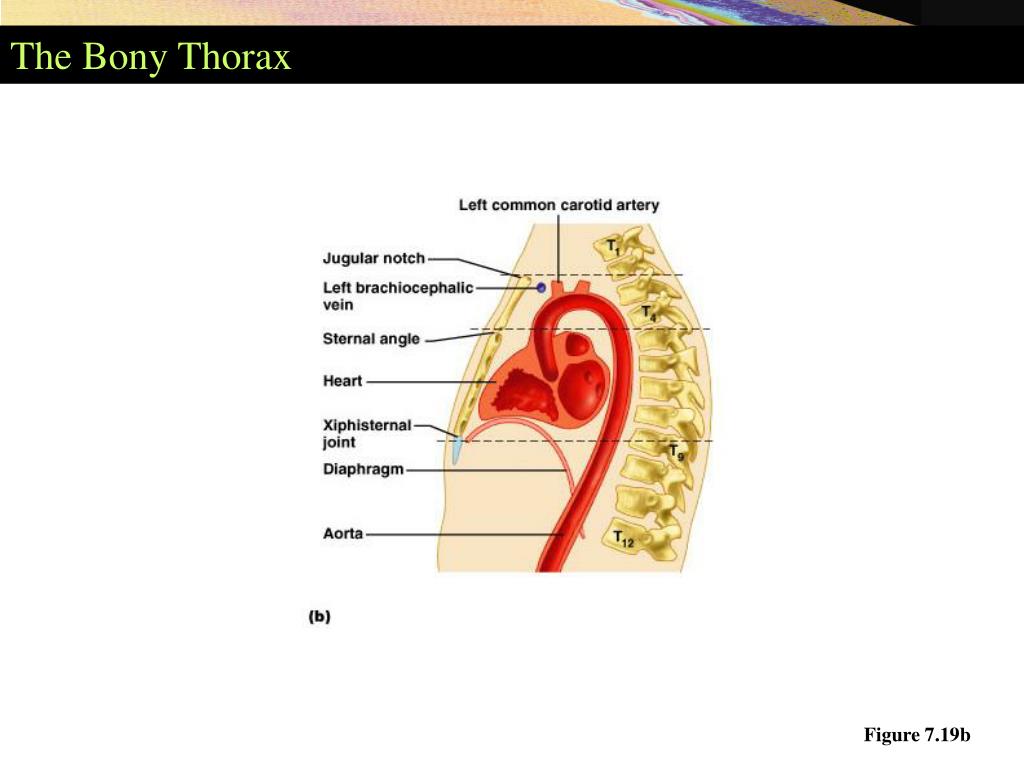 The Bony Thorax

Left common carotid artery

Jugular notch

Left brachiocephalic vein

Sternal angle

Heart

Xiphisternal joint

Diaphragm

Aorta

$T_1$

$T_4$

$T_9$

$T_{12}$

(b)

Figure 7.19b